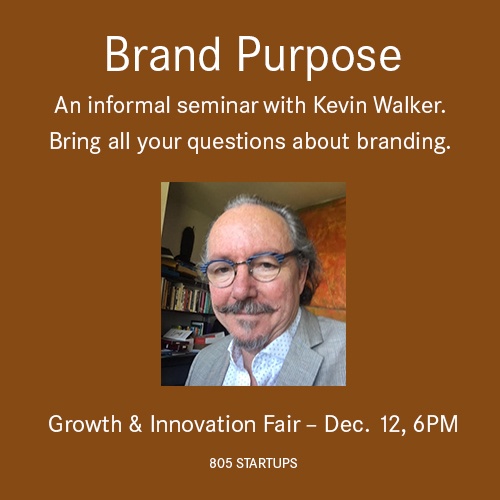 Brand Purpose

An informal seminar with Kevin Walker. Bring all your questions about branding.

Growth & Innovation Fair – Dec. 12, 6PM

805 STARTUPS